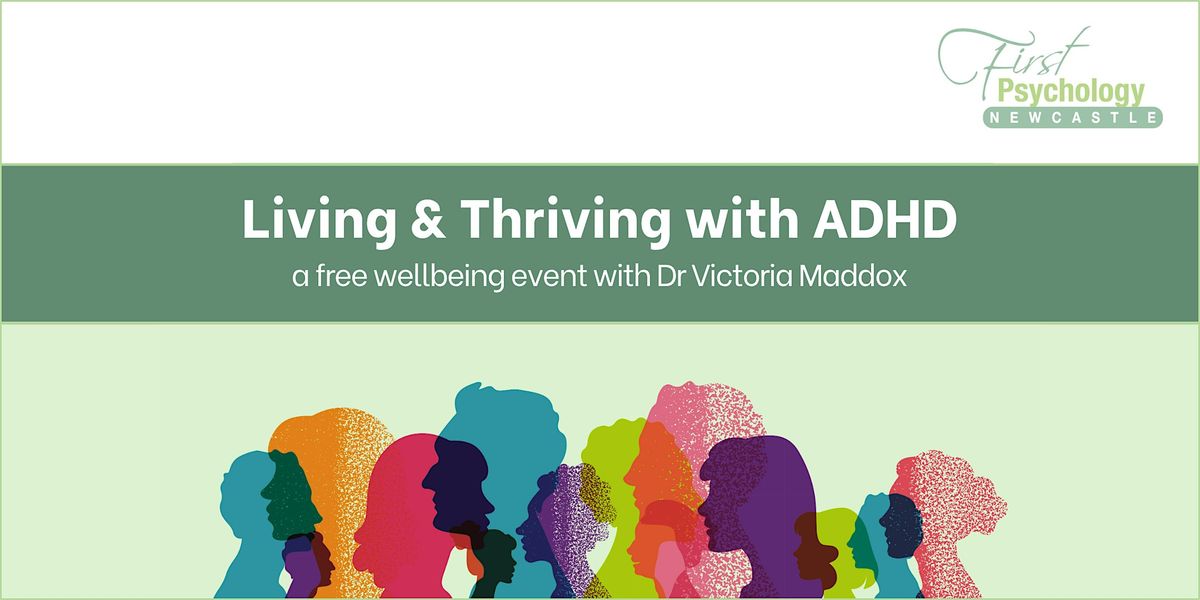 First
Psychology
NEWCASTLE

Living & Thriving with ADHD
a free wellbeing event with Dr Victoria Maddox